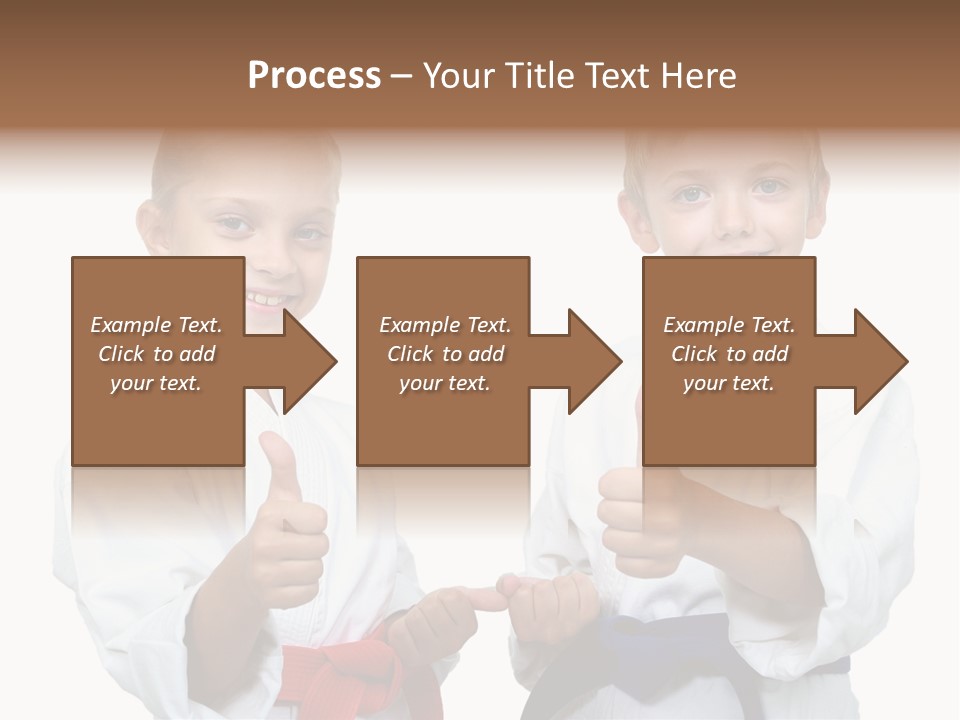 Process – Your Title Text Here

Example Text. Click to add your text.

Example Text. Click to add your text.

Example Text. Click to add your text.